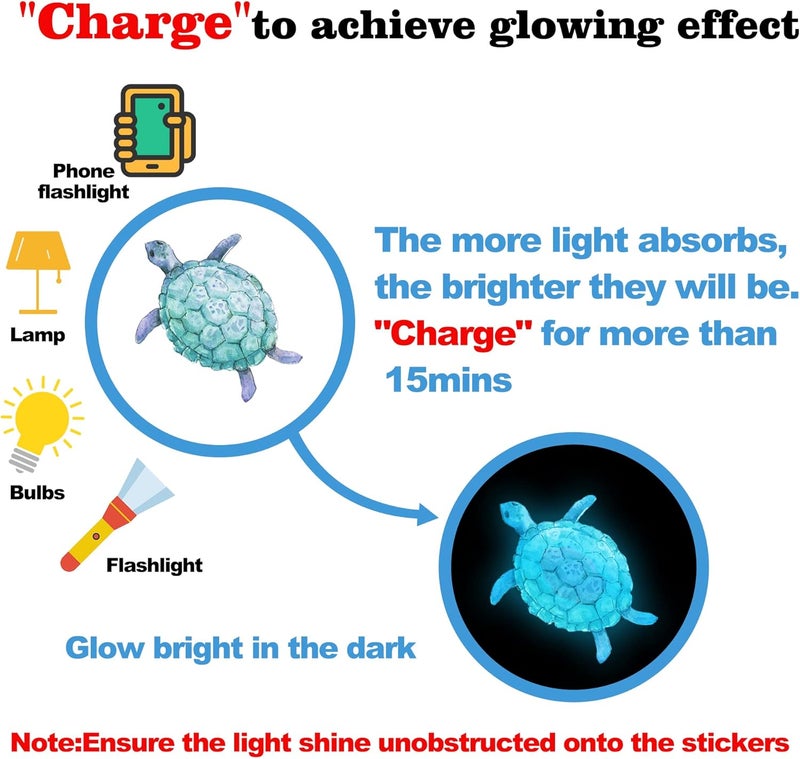 "Charge"to achieve glowing effect

Phone flashlight

Lamp

Bulbs

Flashlight

The more light absorbs, the brighter they will be. "Charge" for more than 15mins

Glow bright in the dark

Note:Ensure the light shine unobstructed onto the stickers